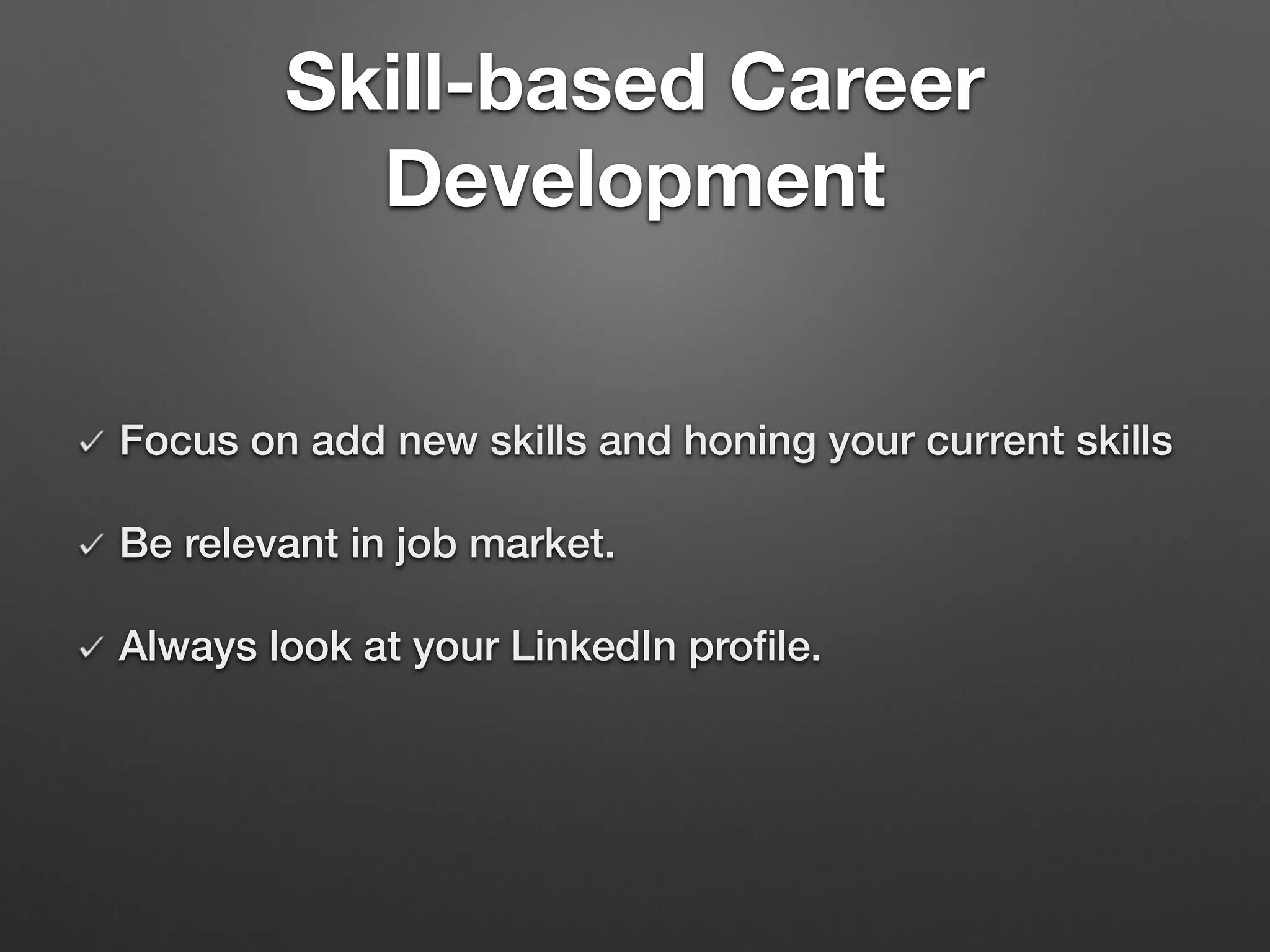 Skill-based Career Development

✓ Focus on add new skills and honing your current skills

✓ Be relevant in job market.

✓ Always look at your LinkedIn profile.